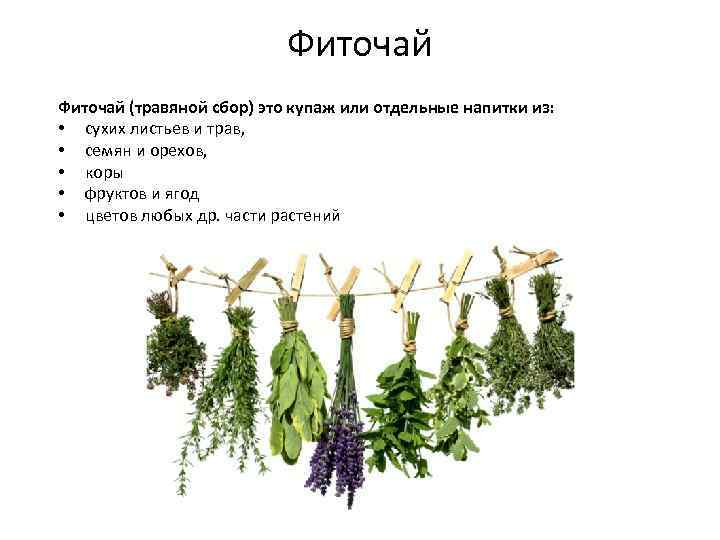 Фиточай

Фиточай (травяной сбор) это купаж или отдельные напитки из:
• сухих листьев и трав,
• семян и орехов,
• коры
• фруктов и ягод
• цветов любых др. части растений